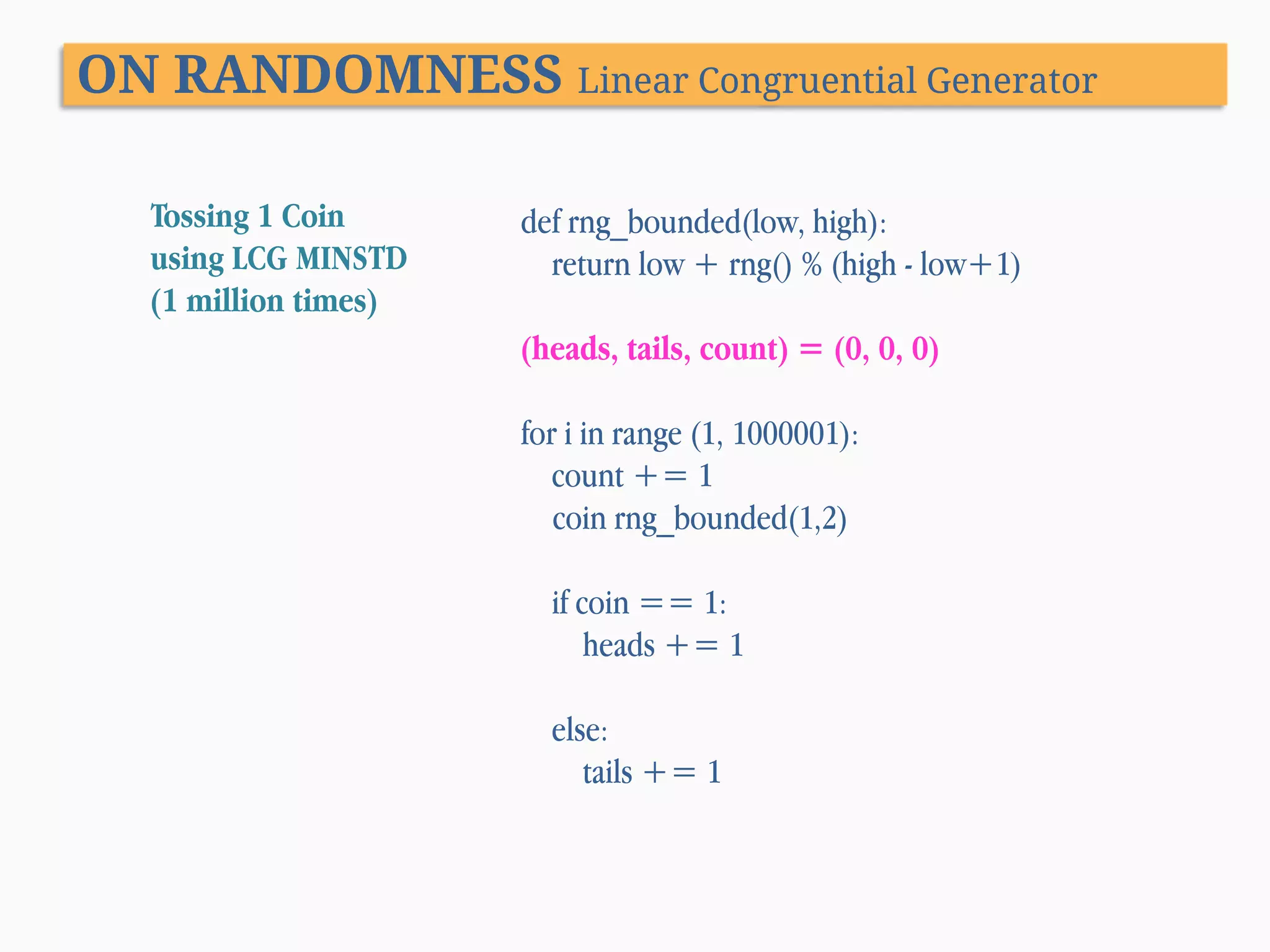 ON RANDOMNESS Linear Congruential Generator

Tossing 1 Coin
using LCG MINSTD
(1 million times)

def rng_bounded(low, high):
    return low + rng() % (high - low+1)

(heads, tails, count) = (0, 0, 0)

for i in range (1, 1000001):
    count += 1
    coin rng_bounded(1,2)

    if coin == 1:
        heads += 1

    else:
        tails += 1